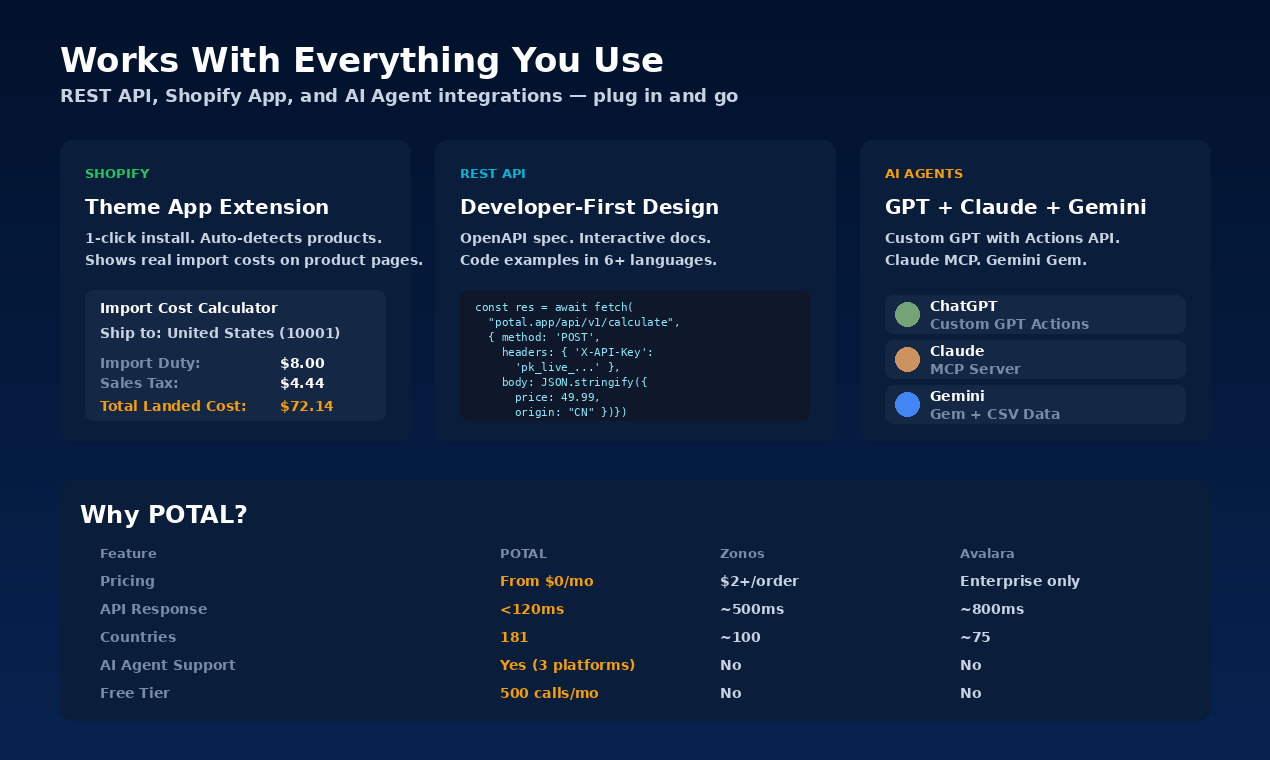 Works With Everything You Use
REST API, Shopify App, and AI Agent integrations — plug in and go

SHOPIFY
Theme App Extension
1-click install. Auto-detects products. Shows real import costs on product pages.

Import Cost Calculator
Ship to: United States (10001)
Import Duty: $8.00
Sales Tax: $4.44
Total Landed Cost: $72.14

REST API
Developer-First Design
OpenAPI spec. Interactive docs. Code examples in 6+ languages.

const res = await fetch(
  "potal.app/api/v1/calculate",
  { method: 'POST',
    headers: { 'X-API-Key':
      'pk_live_...' },
    body: JSON.stringify({
      price: 49.99,
      origin: "CN" })})

AI AGENTS
GPT + Claude + Gemini
Custom GPT with Actions API. Claude MCP. Gemini Gem.

ChatGPT
Custom GPT Actions
Claude
MCP Server
Gemini
Gem + CSV Data

Why POTAL?

| Feature | POTAL | Zonos | Avalara |
|---|---|---|---|
| Pricing | From $0/mo | $2+/order | Enterprise only |
| API Response | <120ms | ~500ms | ~800ms |
| Countries | 181 | ~100 | ~75 |
| AI Agent Support | Yes (3 platforms) | No | No |
| Free Tier | 500 calls/mo | No | No |